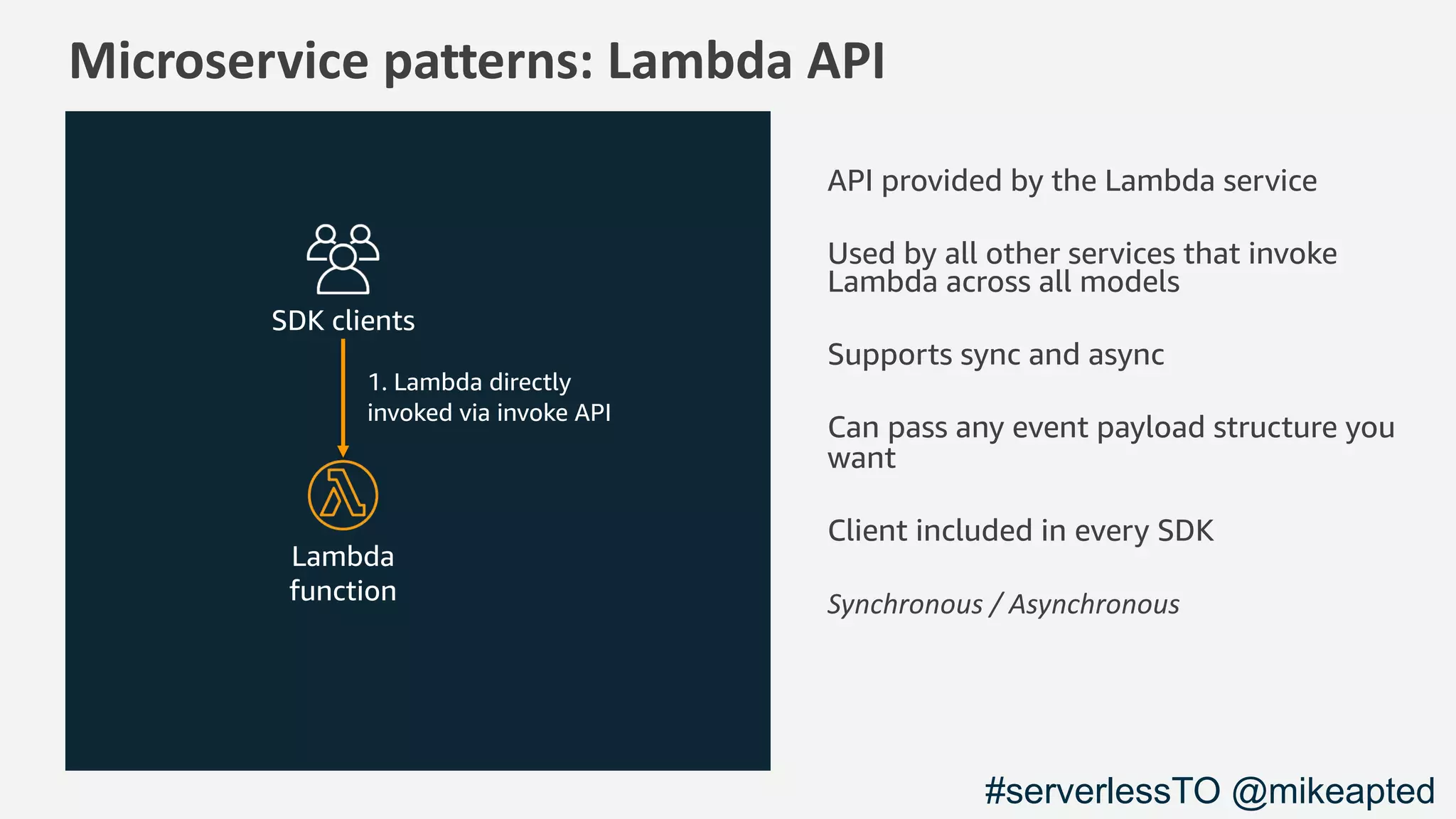 Microservice patterns: Lambda API

SDK clients

1. Lambda directly invoked via invoke API

Lambda function

API provided by the Lambda service

Used by all other services that invoke Lambda across all models

Supports sync and async

Can pass any event payload structure you want

Client included in every SDK

Synchronous / Asynchronous

#serverlessTO @mikeapted